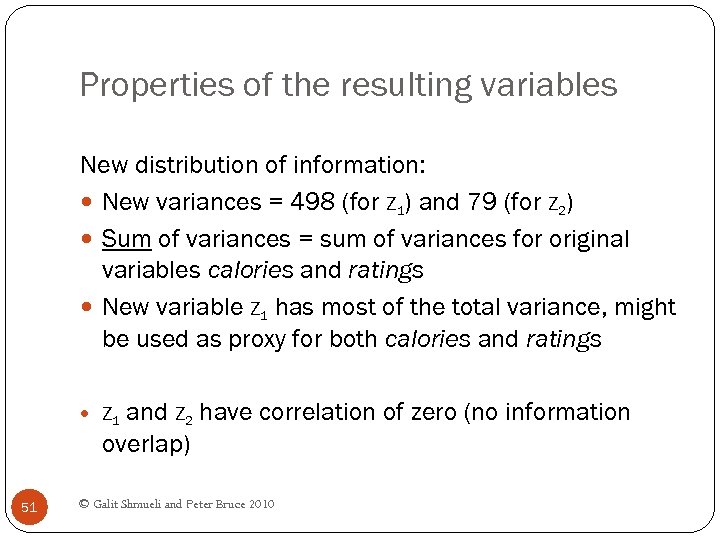 Properties of the resulting variables

New distribution of information:

- New variances = 498 (for $z_1$) and 79 (for $z_2$)
- Sum of variances = sum of variances for original variables calories and ratings
- New variable $z_1$ has most of the total variance, might be used as proxy for both calories and ratings

- $z_1$ and $z_2$ have correlation of zero (no information overlap)

51

© Galit Shmueli and Peter Bruce 2010